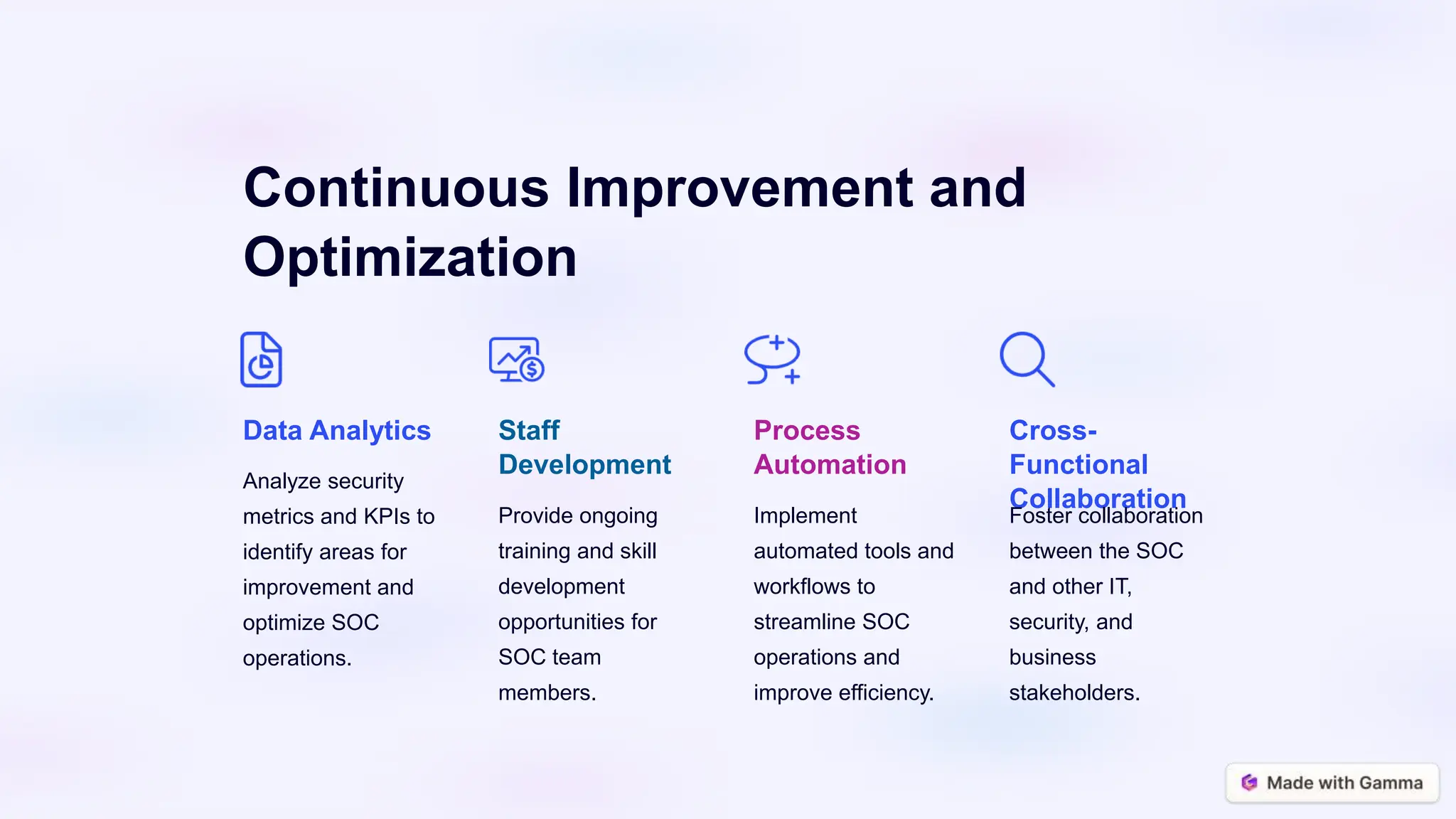 Continuous Improvement and Optimization

Data Analytics

Analyze security metrics and KPIs to identify areas for improvement and optimize SOC operations.

Staff Development

Provide ongoing training and skill development opportunities for SOC team members.

Process Automation

Implement automated tools and workflows to streamline SOC operations and improve efficiency.

Cross-Functional Collaboration

Foster collaboration between the SOC and other IT, security, and business stakeholders.

Made with Gamma